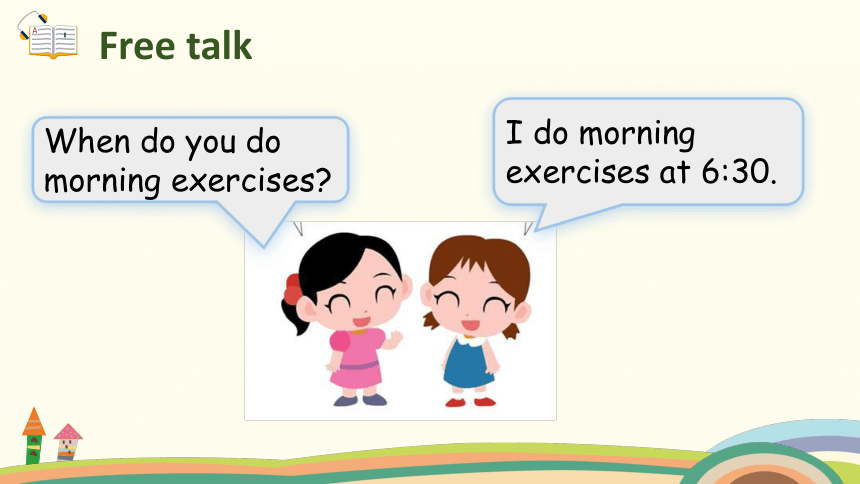 Free talk

When do you do morning exercises?

I do morning exercises at 6:30.